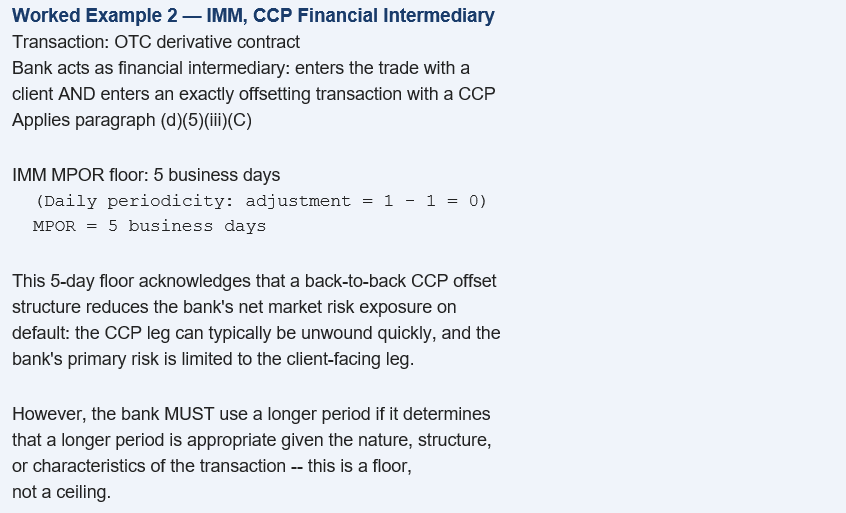 Worked Example 2 — IMM, CCP Financial Intermediary
Transaction: OTC derivative contract
Bank acts as financial intermediary: enters the trade with a client AND enters an exactly offsetting transaction with a CCP
Applies paragraph (d)(5)(iii)(C)

IMM MPOR floor: 5 business days
(Daily periodicity: adjustment = 1 - 1 = 0)
MPOR = 5 business days

This 5-day floor acknowledges that a back-to-back CCP offset structure reduces the bank's net market risk exposure on default: the CCP leg can typically be unwound quickly, and the bank's primary risk is limited to the client-facing leg.

However, the bank MUST use a longer period if it determines that a longer period is appropriate given the nature, structure, or characteristics of the transaction -- this is a floor, not a ceiling.